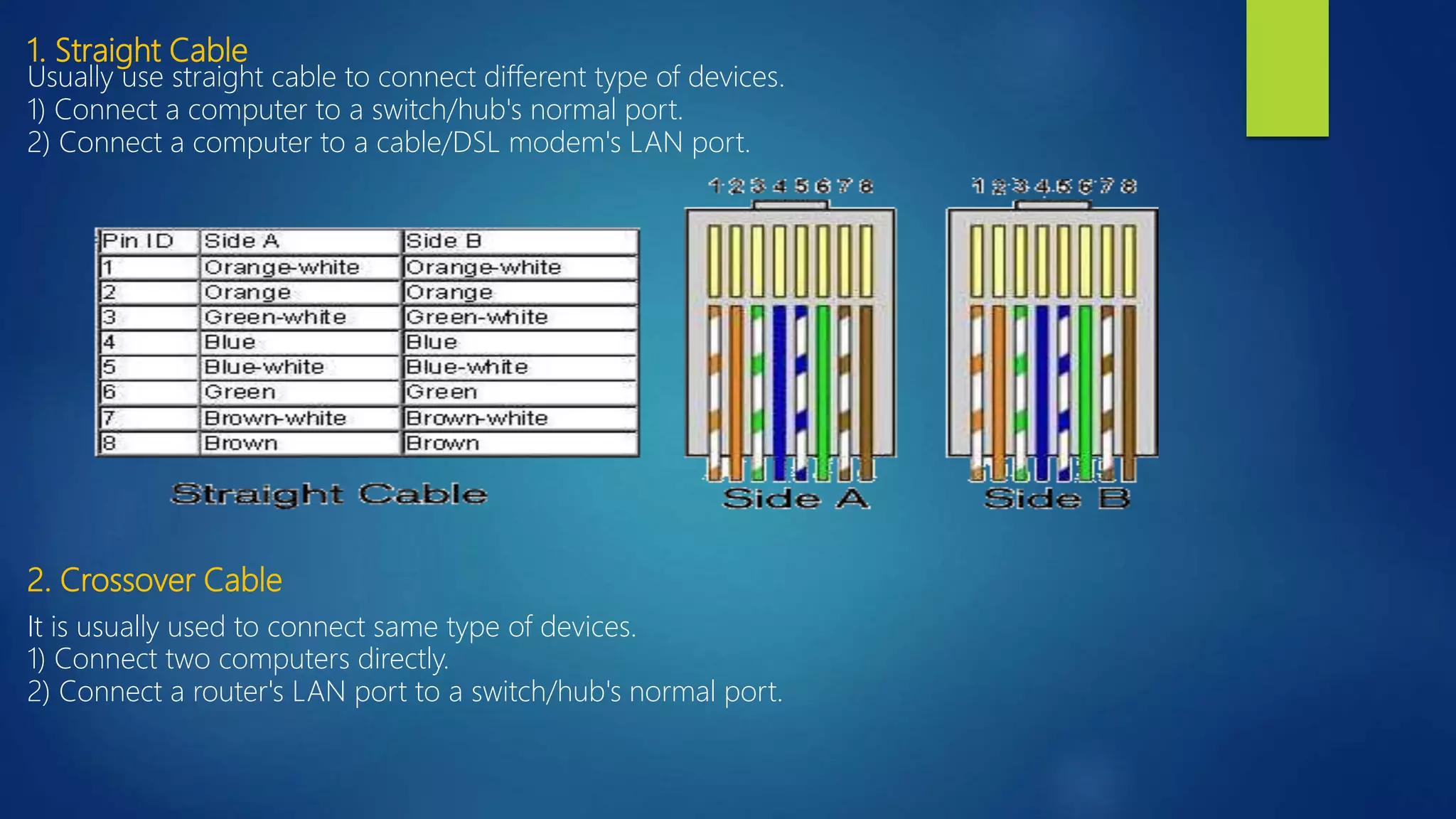 1. Straight Cable
Usually use straight cable to connect different type of devices.
1) Connect a computer to a switch/hub's normal port.
2) Connect a computer to a cable/DSL modem's LAN port.

| Pin ID | Side A | Side B |
|---|---|---|
| 1 | Orange-white | Orange-white |
| 2 | Orange | Orange |
| 3 | Green-white | Green-white |
| 4 | Blue | Blue |
| 5 | Blue-white | Blue-white |
| 6 | Green | Green |
| 7 | Brown-white | Brown-white |
| 8 | Brown | Brown |

Straight Cable

1 2 3 4 5 6 7 8
Side A

1 2 3 4 5 6 7 8
Side B

2. Crossover Cable
It is usually used to connect same type of devices.
1) Connect two computers directly.
2) Connect a router's LAN port to a switch/hub's normal port.